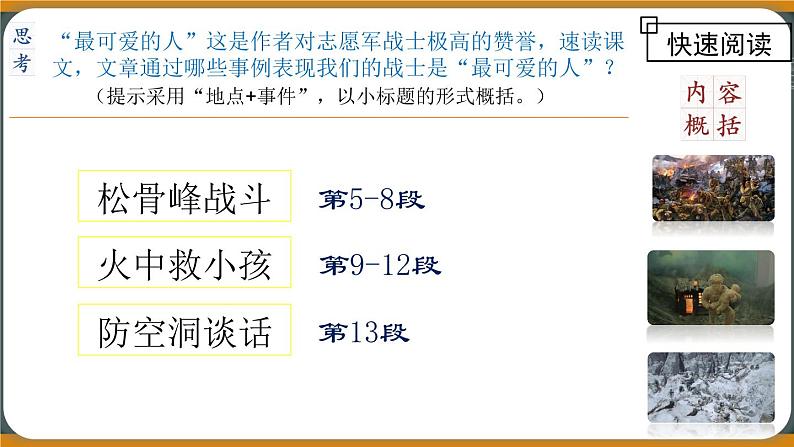 思考

“最可爱的人”这是作者对志愿军战士极高的赞誉，速读课文，文章通过哪些事例表现我们的战士是“最可爱的人”？
（提示采用“地点+事件”，以小标题的形式概括。）

快速阅读

内容概括

松骨峰战斗 第5-8段

火中救小孩 第9-12段

防空洞谈话 第13段